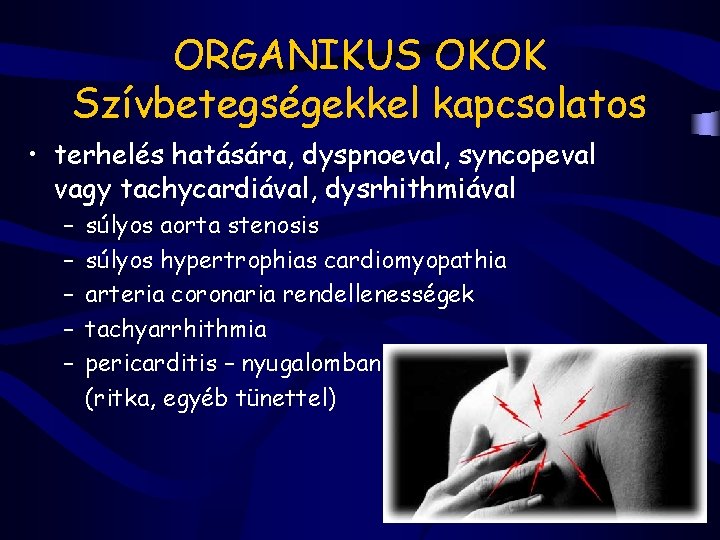 ORGANIKUS OKOK
Szívbetegségekkel kapcsolatos

• terhelés hatására, dyspnoeval, syncopeval vagy tachycardiával, dysrhithmiával
– súlyos aorta stenosis
– súlyos hypertrophias cardiomyopathia
– arteria coronaria rendellenességek
– tachyarrhithmia
– pericarditis – nyugalomban (ritka, egyéb tünettel)